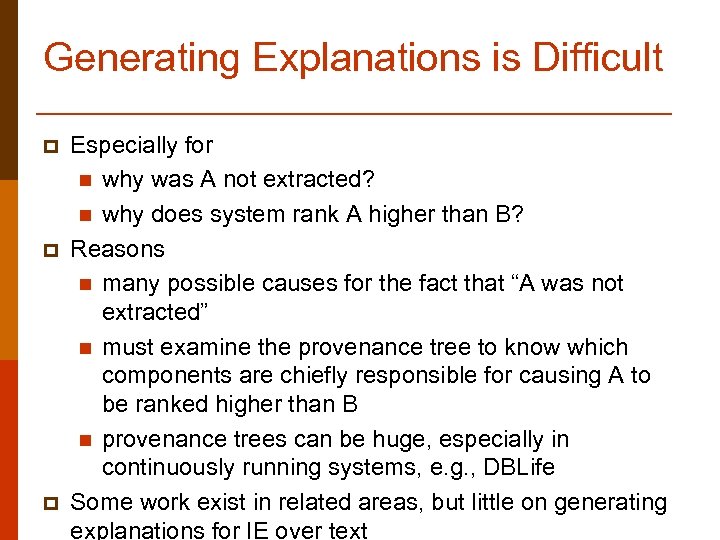 Generating Explanations is Difficult

Especially for

why was A not extracted?

why does system rank A higher than B?

Reasons

many possible causes for the fact that “A was not extracted”

must examine the provenance tree to know which components are chiefly responsible for causing A to be ranked higher than B

provenance trees can be huge, especially in continuously running systems, e.g., DBLife

Some work exist in related areas, but little on generating explanations for IE over text